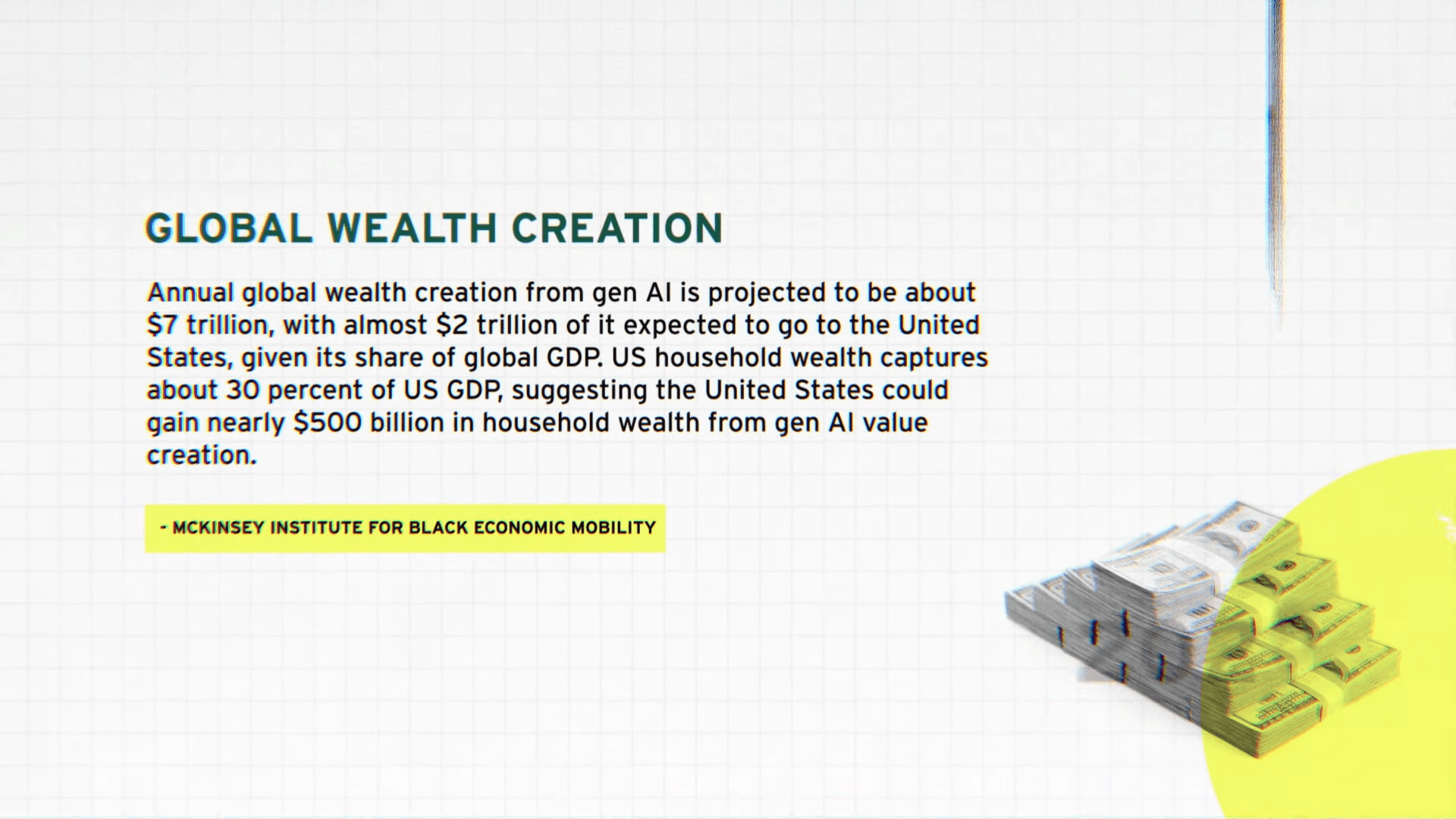 GLOBAL WEALTH CREATION

Annual global wealth creation from gen AI is projected to be about \$7 trillion, with almost \$2 trillion of it expected to go to the United States, given its share of global GDP. US household wealth captures about 30 percent of US GDP, suggesting the United States could gain nearly \$500 billion in household wealth from gen AI value creation.

- MCKINSEY INSTITUTE FOR BLACK ECONOMIC MOBILITY